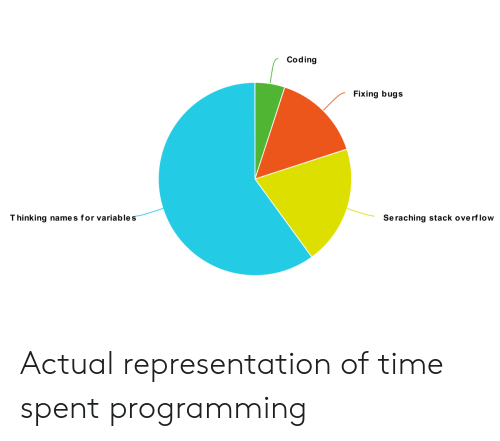 Coding

Fixing bugs

Thinking names for variables

Seraching stack overflow

Actual representation of time spent programming